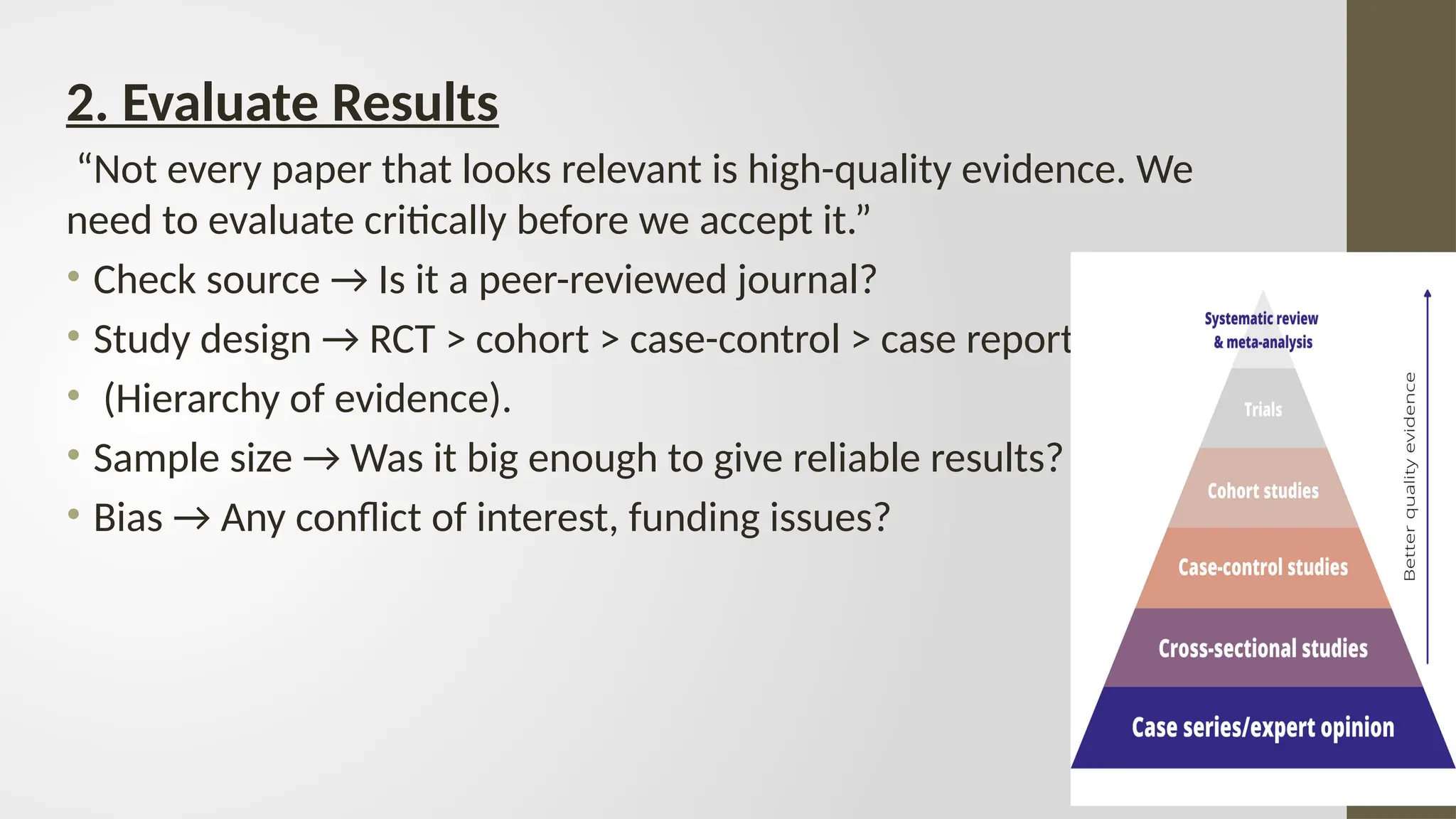 2. Evaluate Results

“Not every paper that looks relevant is high-quality evidence. We need to evaluate critically before we accept it.”

• Check source → Is it a peer-reviewed journal?
• Study design → RCT > cohort > case-control > case report
• (Hierarchy of evidence).
• Sample size → Was it big enough to give reliable results?
• Bias → Any conflict of interest, funding issues?

Systematic review & meta-analysis
Trials
Cohort studies
Case-control studies
Cross-sectional studies
Case series/expert opinion
Better quality evidence